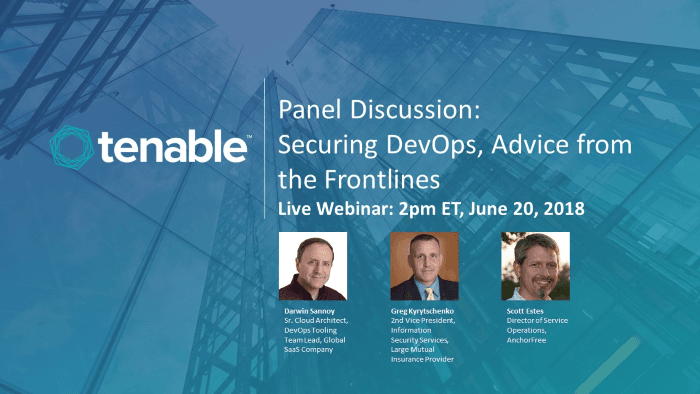 tenable™

Panel Discussion: Securing DevOps, Advice from the Frontlines

Live Webinar: 2pm ET, June 20, 2018

Darwin Sannoy
Sr. Cloud Architect, DevOps Tooling Team Lead, Global SaaS Company

Greg Kyrytschenko
2nd Vice President, Information Security Services, Large Mutual Insurance Provider

Scott Estes
Director of Service Operations, AnchorFree